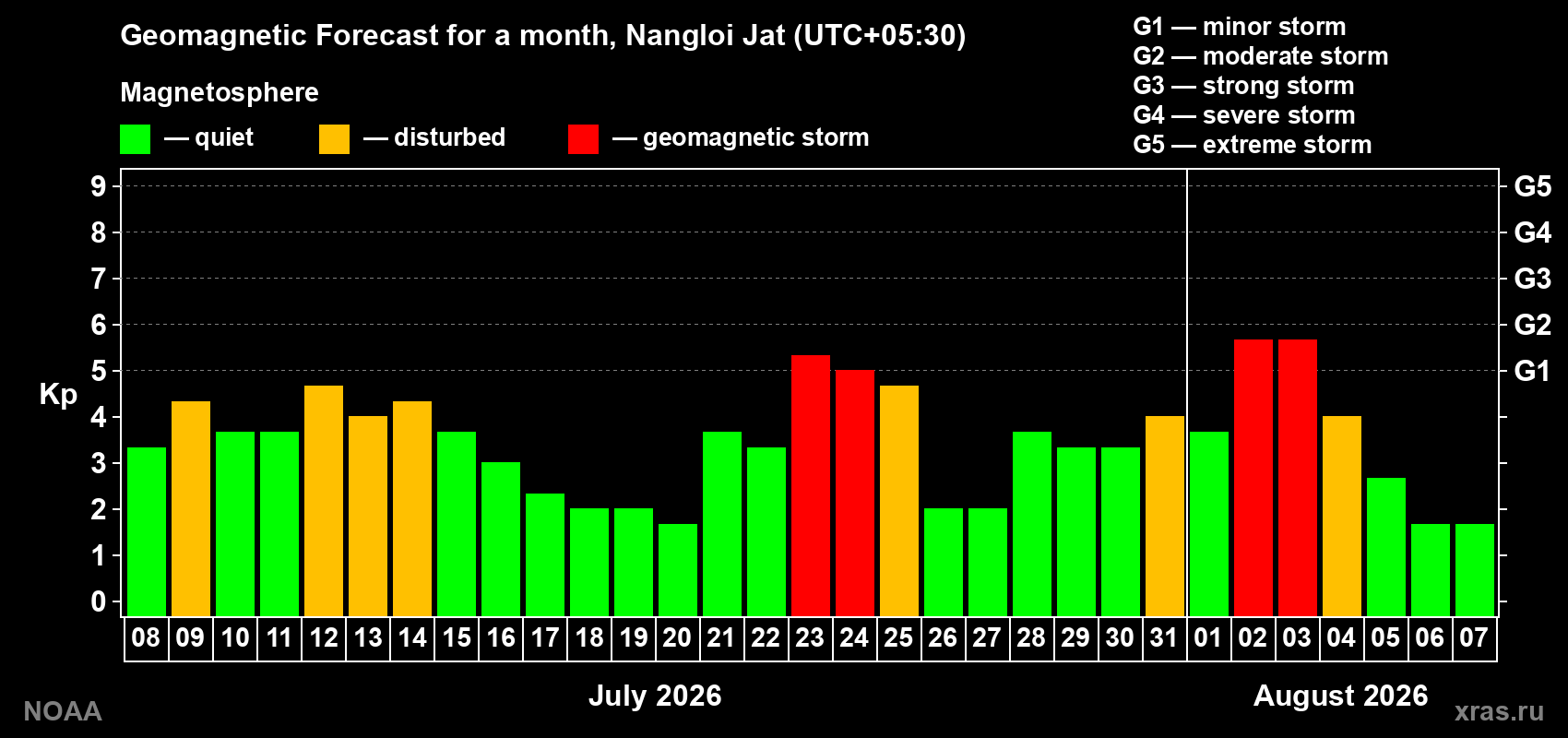 Geomagnetic Forecast for a month, Nangloi Jat (UTC+05:30)

Magnetosphere

— quiet — disturbed — geomagnetic storm

G1 — minor storm
G2 — moderate storm
G3 — strong storm
G4 — severe storm
G5 — extreme storm

Kp

9 8 7 6 5 4 3 2 1 0

G5 G4 G3 G2 G1

08 09 10 11 12 13 14 15 16 17 18 19 20 21 22 23 24 25 26 27 28 29 30 31 01 02 03 04 05 06 07

July 2026

August 2026

NOAA

xras.ru